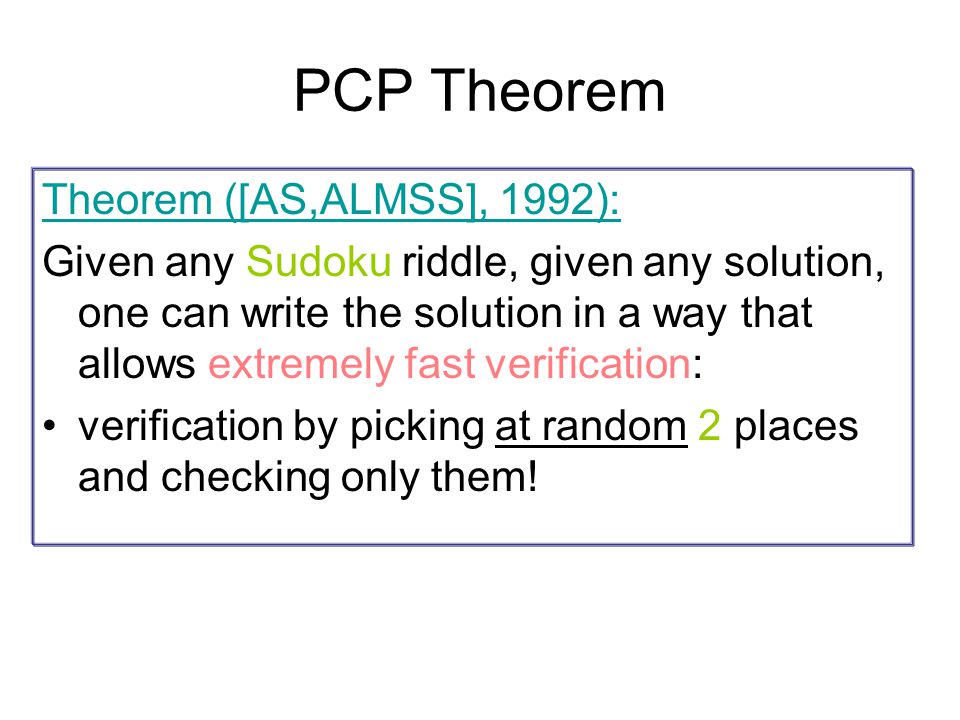 PCP Theorem

Theorem ([AS,ALMSS], 1992):

Given any Sudoku riddle, given any solution, one can write the solution in a way that allows extremely fast verification:

• verification by picking at random 2 places and checking only them!